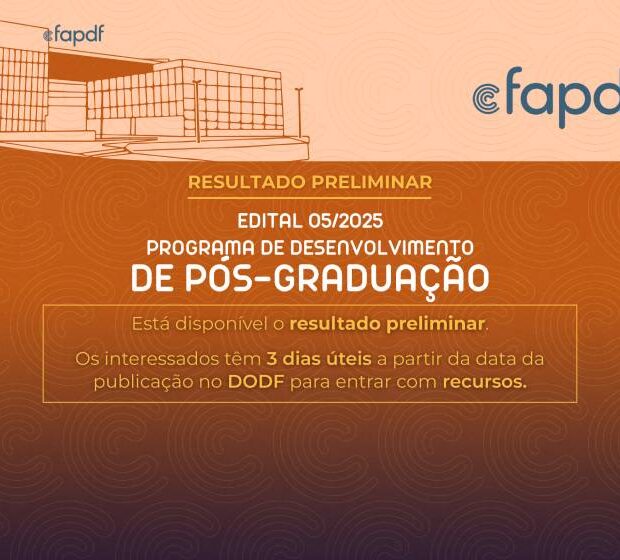 fapdf

fapd

RESULTADO PRELIMINAR

EDITAL 05/2025
PROGRAMA DE DESENVOLVIMENTO
DE PÓS-GRADUAÇÃO

Está disponível o resultado preliminar.

Os interessados têm 3 dias úteis a partir da data da publicação no DODF para entrar com recursos.